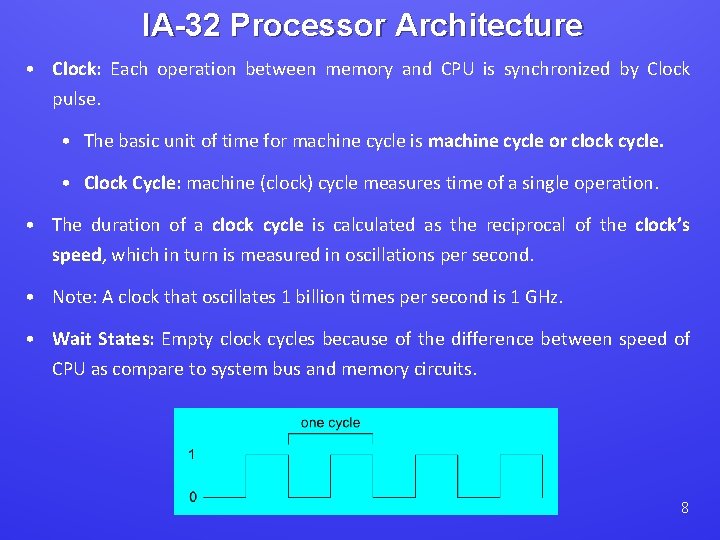 IA-32 Processor Architecture

• Clock: Each operation between memory and CPU is synchronized by Clock pulse.

• The basic unit of time for machine cycle is machine cycle or clock cycle.

• Clock Cycle: machine (clock) cycle measures time of a single operation.

• The duration of a clock cycle is calculated as the reciprocal of the clock's speed, which in turn is measured in oscillations per second.

• Note: A clock that oscillates 1 billion times per second is 1 GHz.

• Wait States: Empty clock cycles because of the difference between speed of CPU as compare to system bus and memory circuits.

one cycle
1
0

8